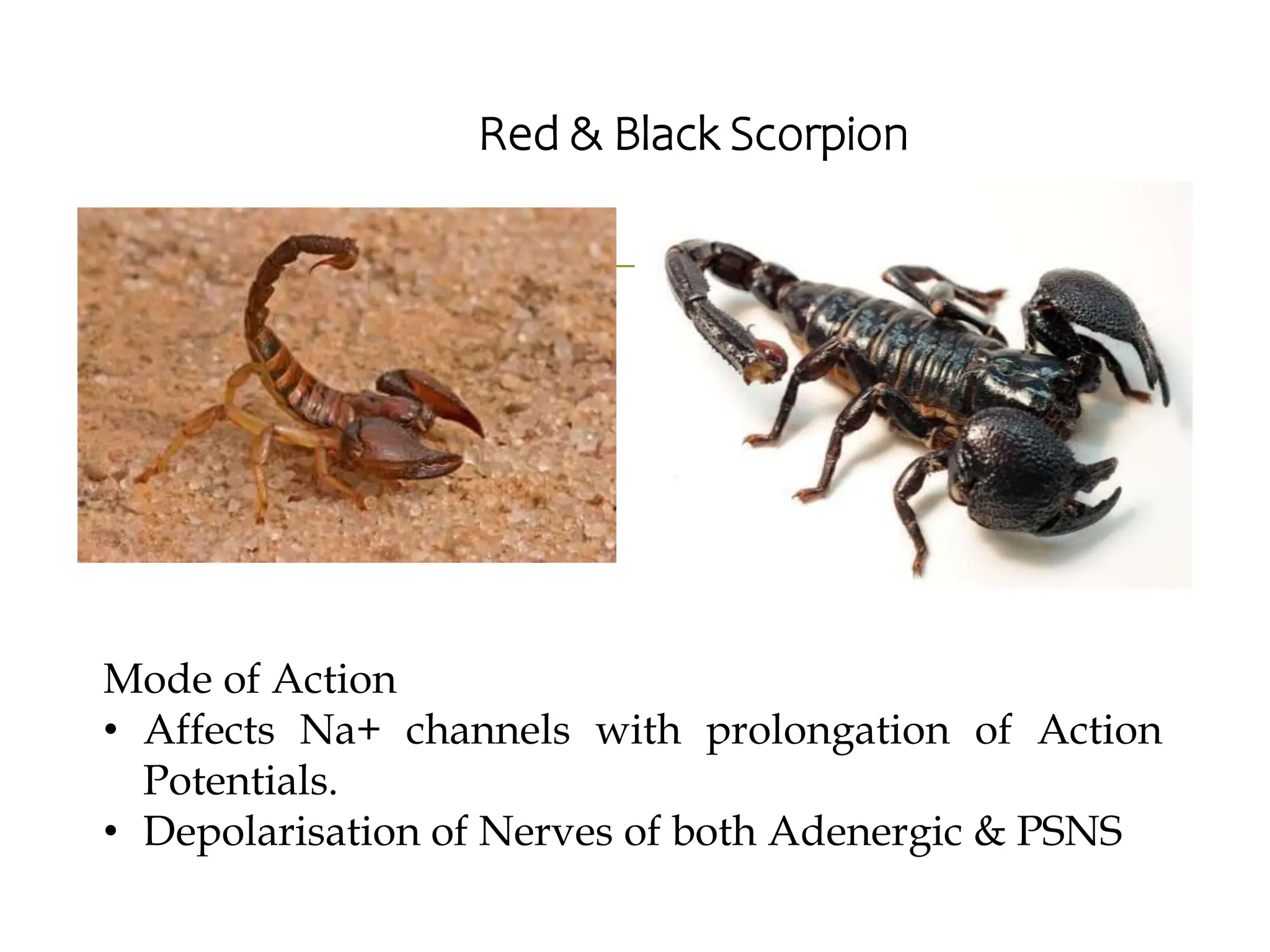 Red & Black Scorpion

Mode of Action
• Affects Na+ channels with prolongation of Action Potentials.
• Depolarisation of Nerves of both Adenergic & PSNS